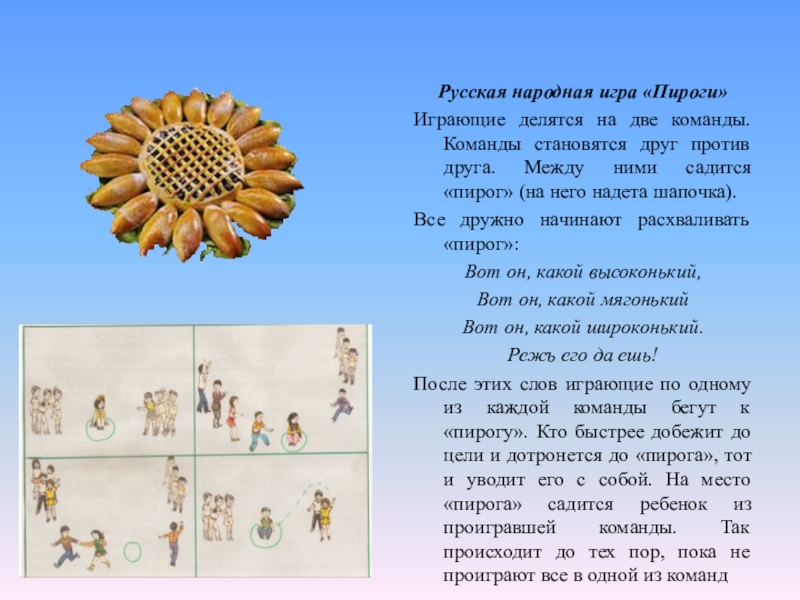 Русская народная игра «Пироги»

Играющие делятся на две команды. Команды становятся друг против друга. Между ними садится «пирог» (на него надета шапочка).

Все дружно начинают расхваливать «пирог»:

Вот он, какой высоконький,

Вот он, какой мягонький

Вот он, какой широконький.

Режь его да ешь!

После этих слов играющие по одному из каждой команды бегут к «пирогу». Кто быстрее добежит до цели и дотронется до «пирога», тот и уводит его с собой. На место «пирога» садится ребенок из проигравшей команды. Так происходит до тех пор, пока не проиграют все в одной из команд